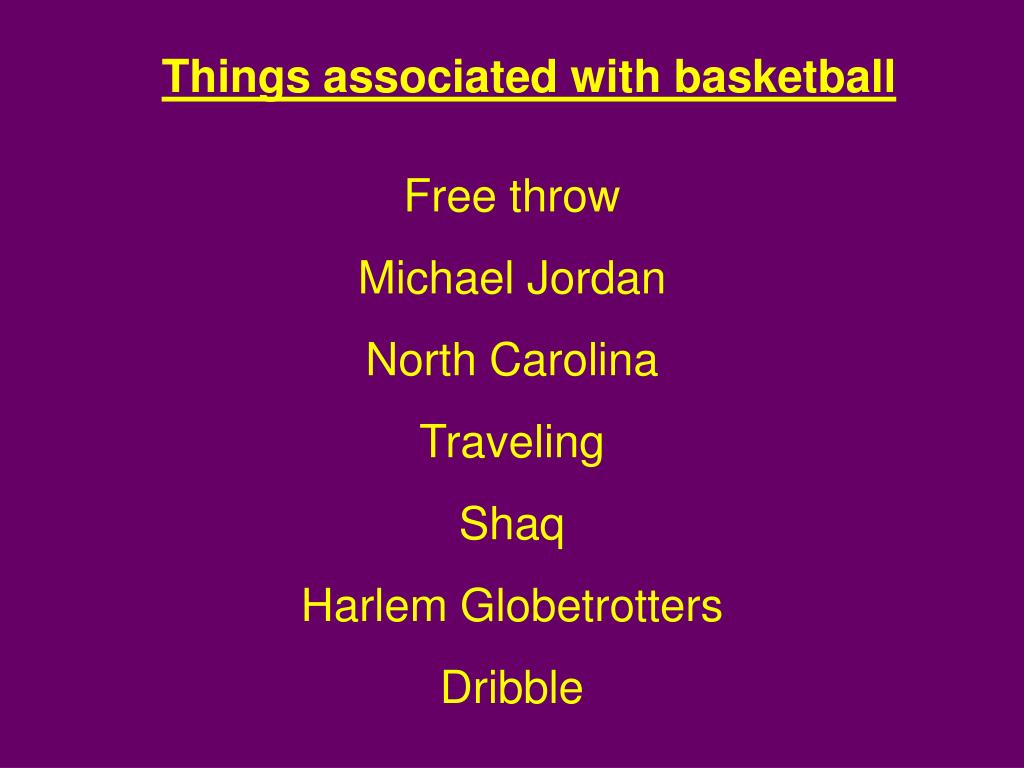 Things associated with basketball

Free throw

Michael Jordan

North Carolina

Traveling

Shaq

Harlem Globetrotters

Dribble